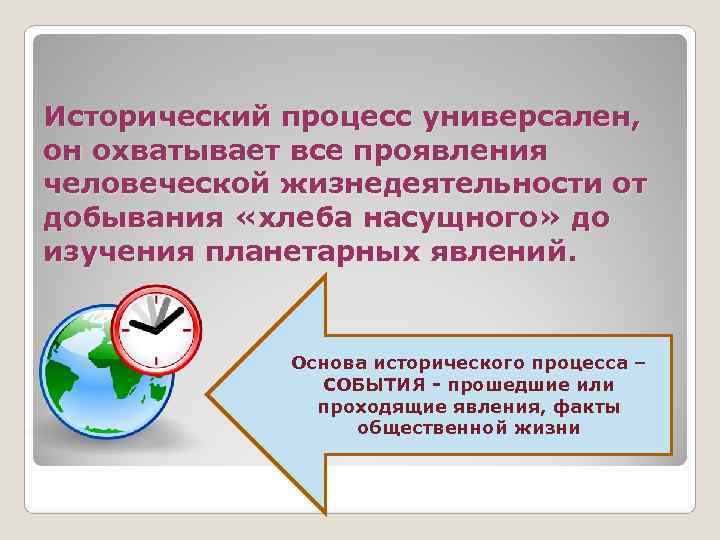 Исторический процесс универсален, он охватывает все проявления человеческой жизнедеятельности от добывания «хлеба насущного» до изучения планетарных явлений.

Основа исторического процесса – СОБЫТИЯ - прошедшие или проходящие явления, факты общественной жизни